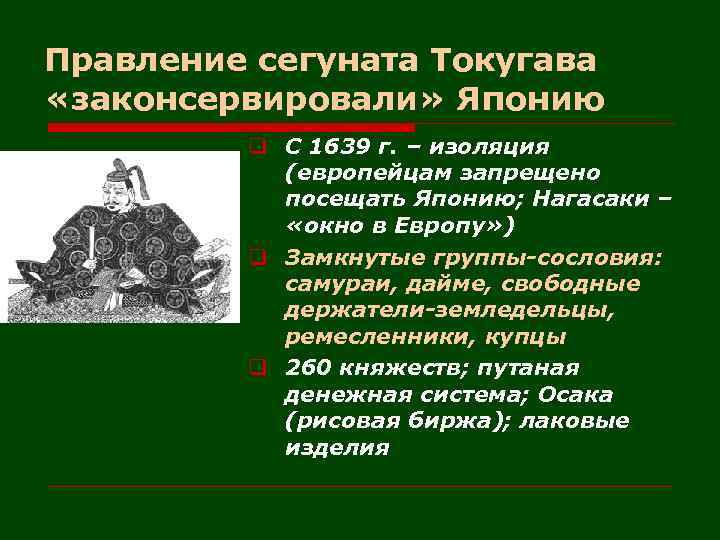 Правление сегуната Токугава «законсервировали» Японию

С 1639 г. – изоляция (европейцам запрещено посещать Японию; Нагасаки – «окно в Европу»)

Замкнутые группы-сословия: самураи, дайме, свободные держатели-земледельцы, ремесленники, купцы

260 княжеств; путаная денежная система; Осака (рисовая биржа); лаковые изделия